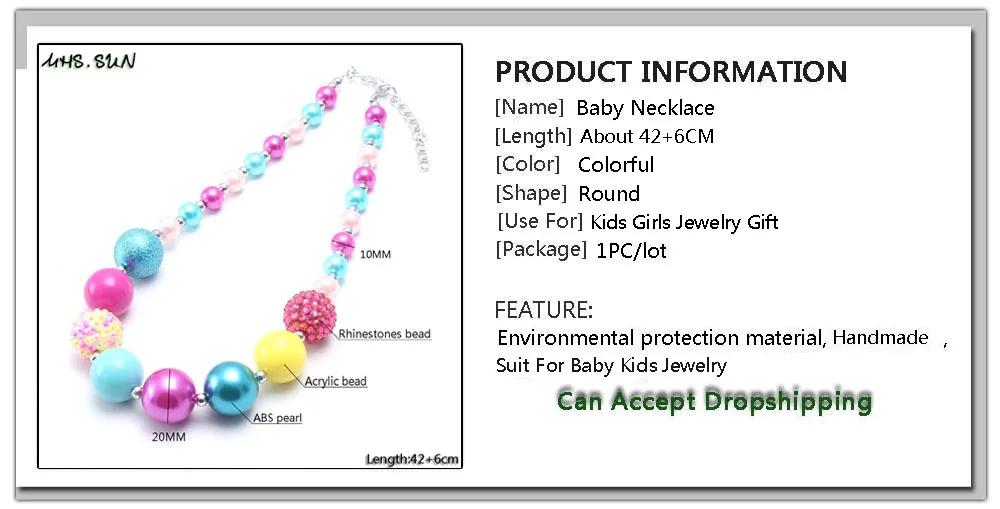 MHS.SUN

10MM

Rhinestones bead

Acrylic bead

ABS pearl

20MM

Length:42+6cm

PRODUCT INFORMATION

[Name] Baby Necklace
[Length] About 42+6CM
[Color] Colorful
[Shape] Round
[Use For] Kids Girls Jewelry Gift
[Package] 1PC/lot

FEATURE:
Environmental protection material, Handmade ,
Suit For Baby Kids Jewelry

Can Accept Dropshipping